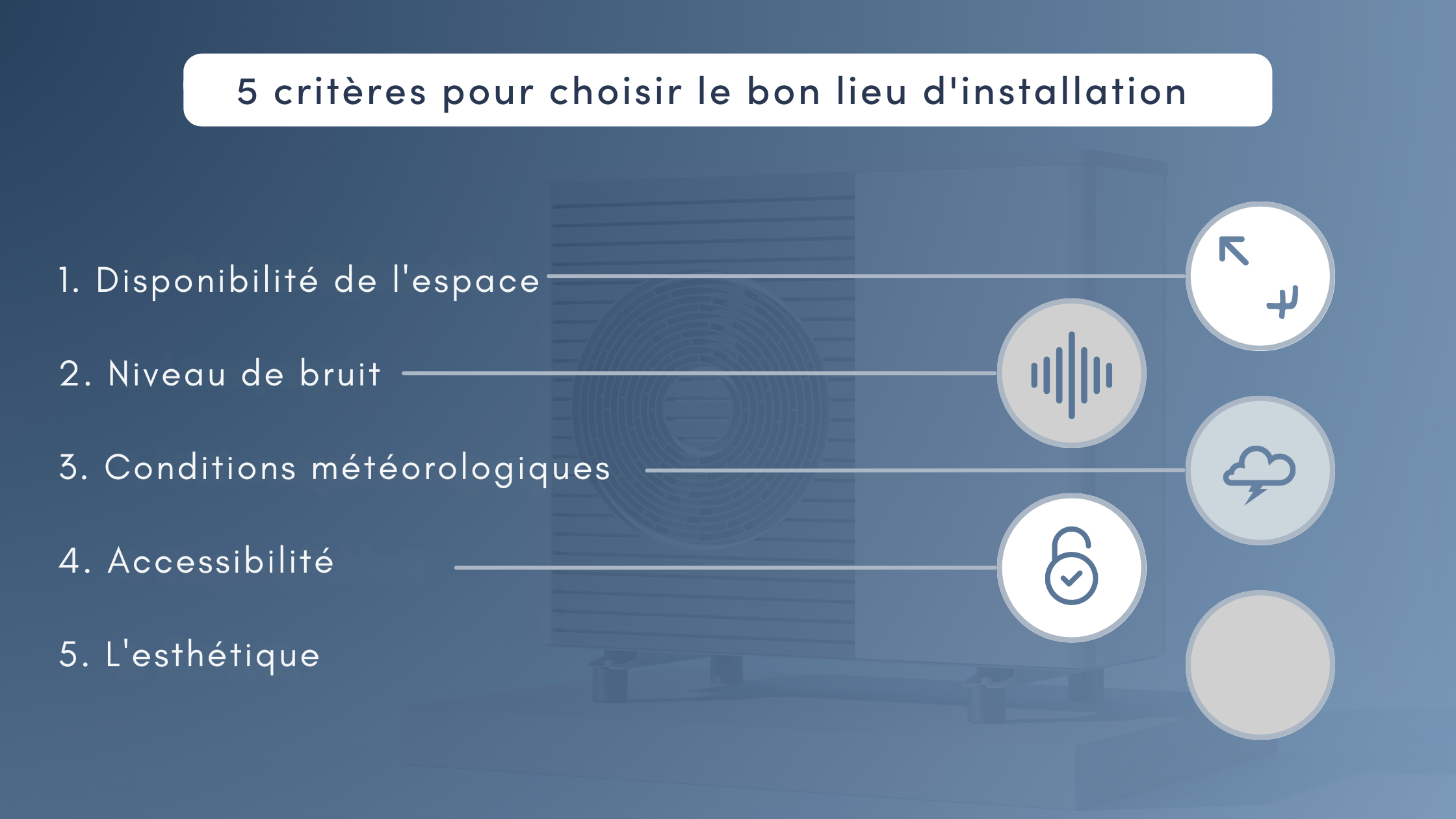 5 critères pour choisir le bon lieu d'installation

1. Disponibilité de l'espace

2. Niveau de bruit

3. Conditions météorologiques

4. Accessibilité

5. L'esthétique